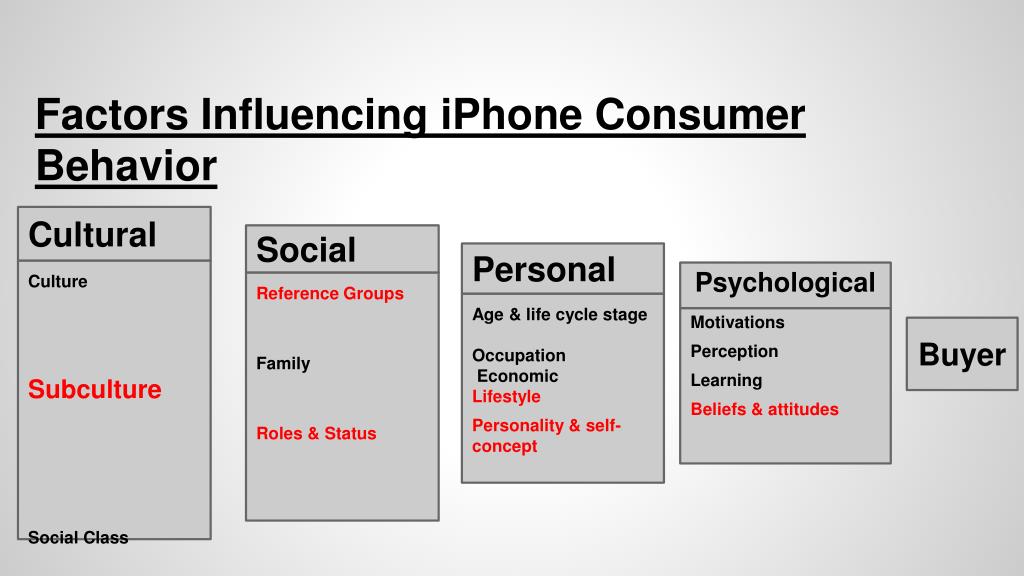 Factors Influencing iPhone Consumer Behavior

Cultural

Culture

Subculture

Social Class

Social

Reference Groups

Family

Roles & Status

Personal

Age & life cycle stage

Occupation
Economic
Lifestyle

Personality & self-concept

Psychological

Motivations

Perception

Learning

Beliefs & attitudes

Buyer